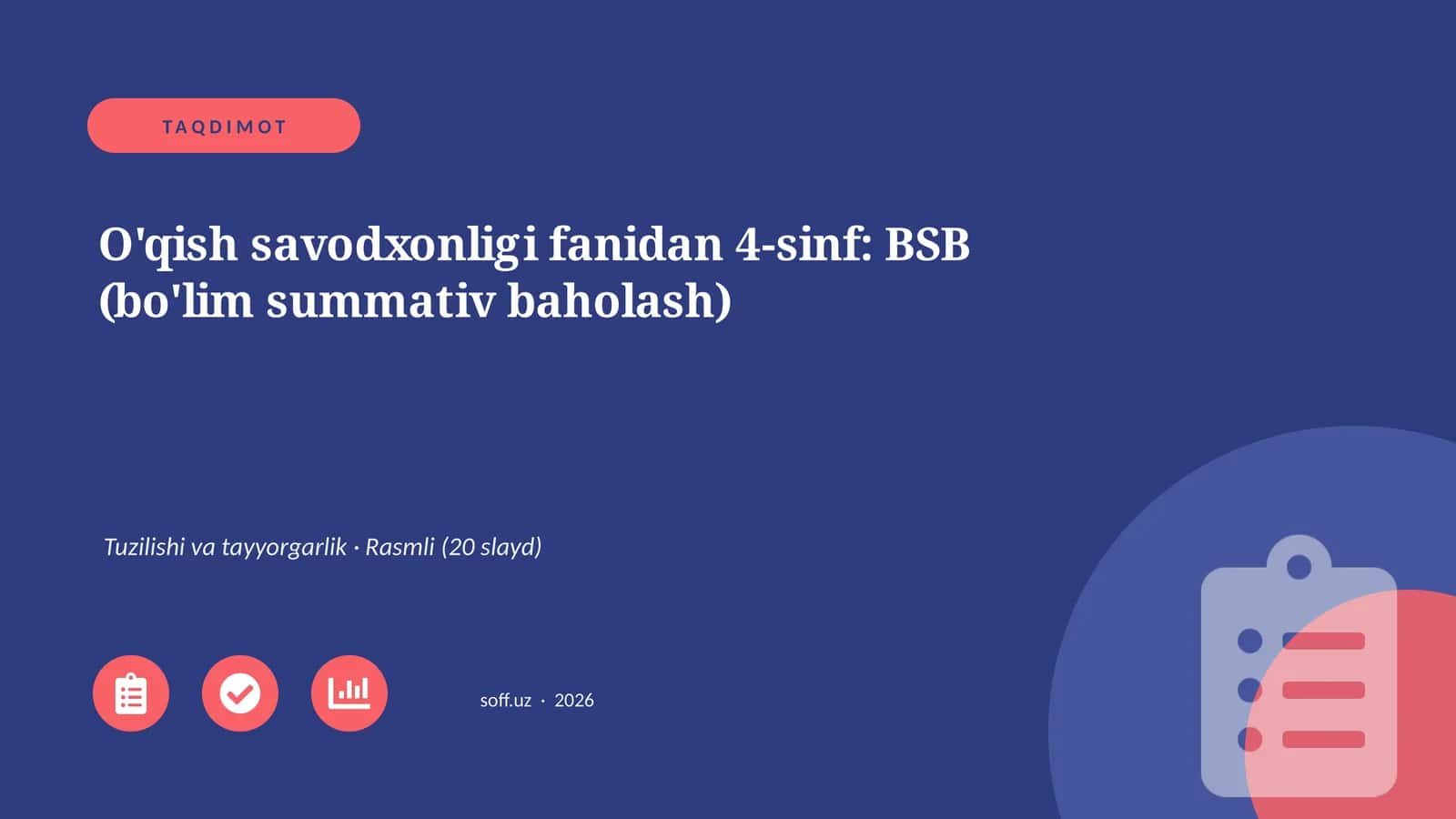 TAQDIMOT

O'qish savodxonligi fanidan 4-sinf: BSB (bo'lim summativ baholash)

Tuzilishi va tayyorgarlik · Rasmli (20 slayd)

soff.uz · 2026